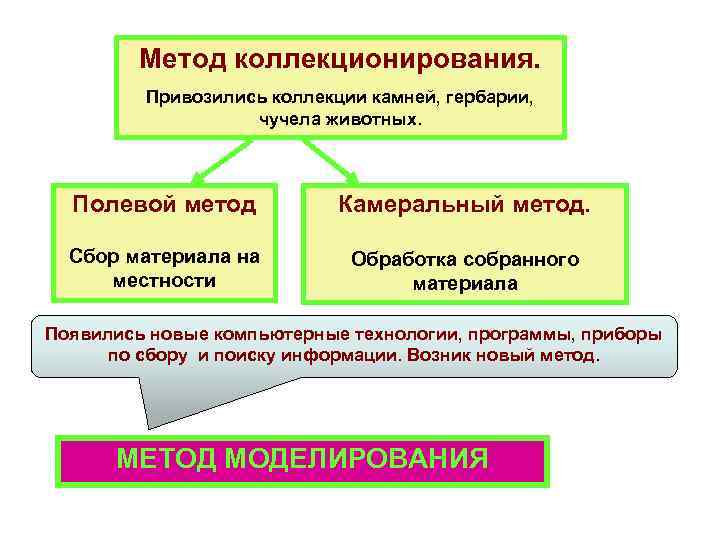 Метод коллекционирования.

Привозились коллекции камней, гербарии, чучела животных.

Полевой метод

Сбор материала на местности

Камеральный метод.

Обработка собранного материала

Появились новые компьютерные технологии, программы, приборы по сбору и поиску информации. Возник новый метод.

МЕТОД МОДЕЛИРОВАНИЯ